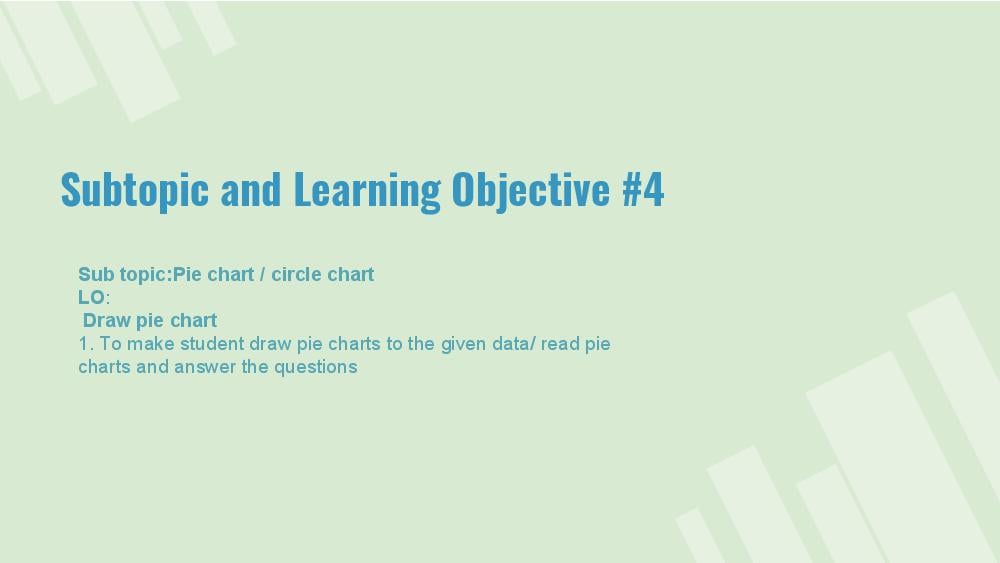 Subtopic and Learning Objective #4

Sub topic:Pie chart / circle chart
LO:
Draw pie chart
1. To make student draw pie charts to the given data/ read pie charts and answer the questions